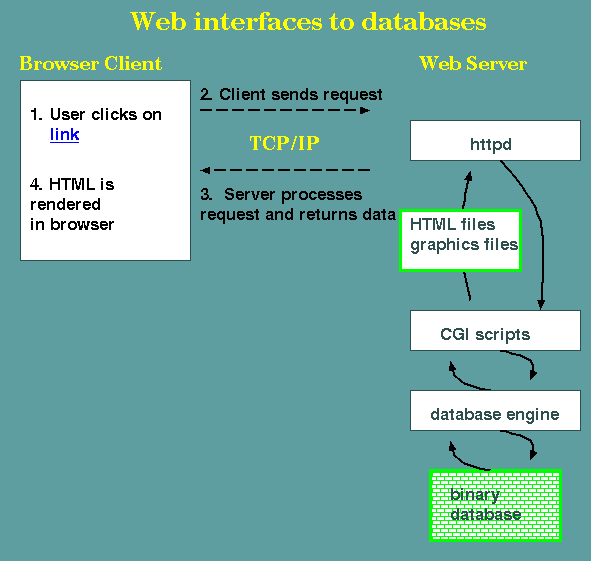 Web interfaces to databases

Browser Client

1. User clicks on link

4. HTML is rendered in browser

2. Client sends request

TCP/IP

3. Server processes request and returns data

Web Server

httpd

HTML files graphics files

CGI scripts

database engine

binary database